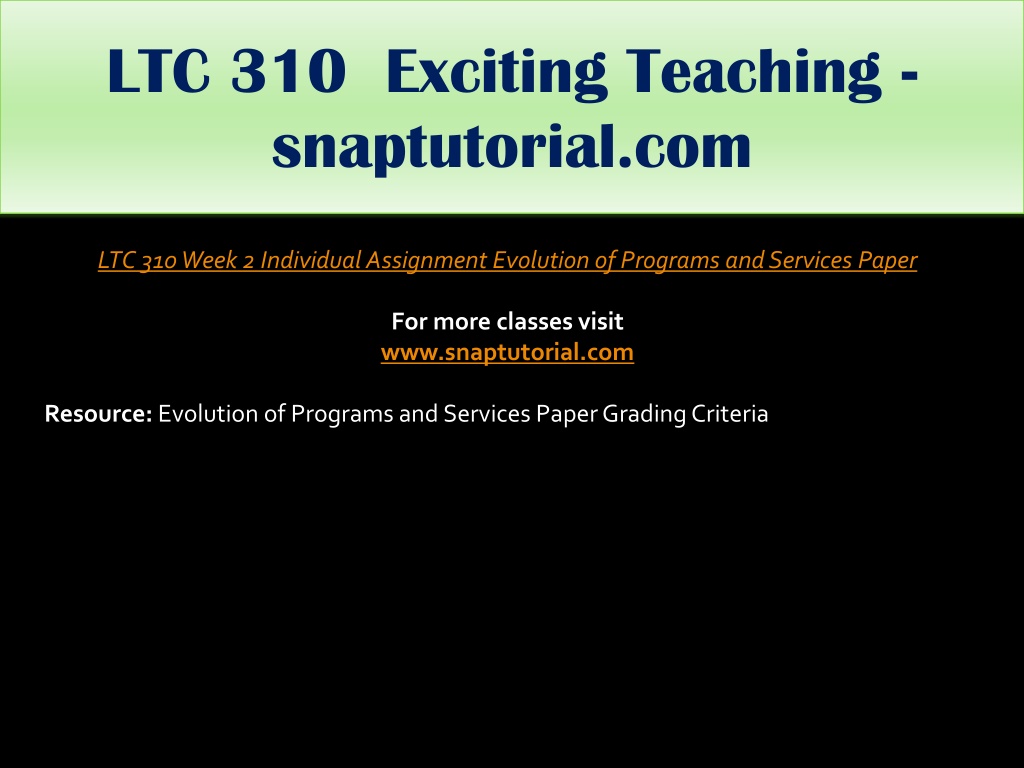 LTC 310 Exciting Teaching - snaptutorial.com

LTC 310 Week 2 Individual Assignment Evolution of Programs and Services Paper

For more classes visit
www.snaptutorial.com

Resource: Evolution of Programs and Services Paper Grading Criteria